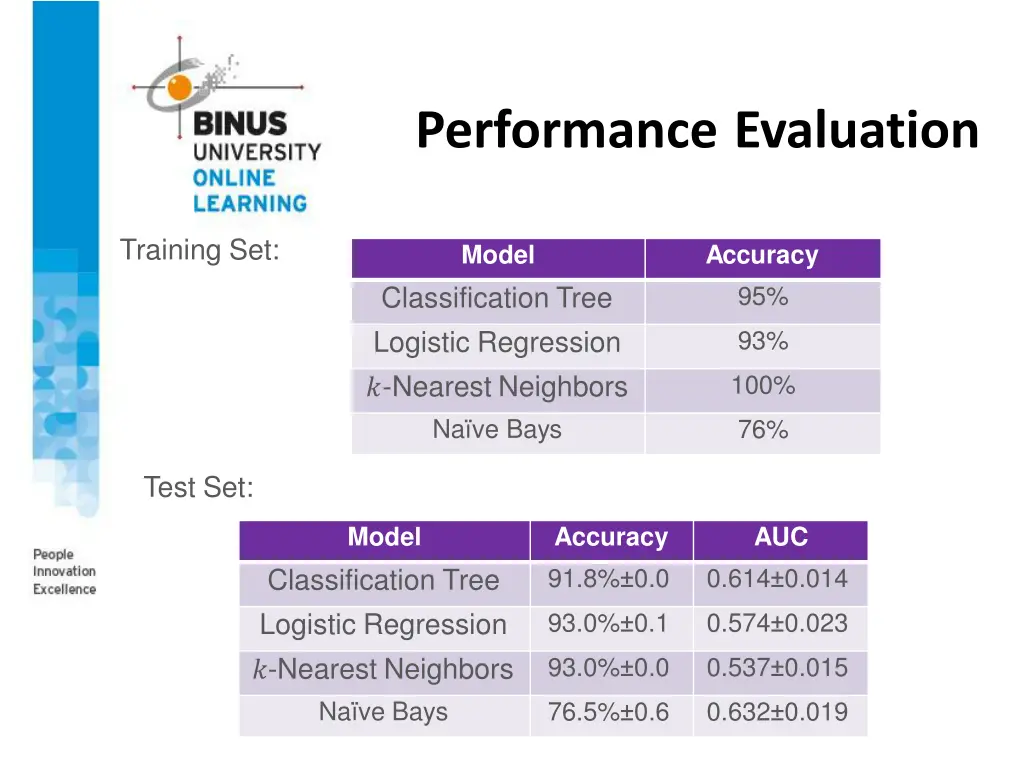 BINUS UNIVERSITY ONLINE LEARNING

Performance Evaluation

Training Set:

| Model | Accuracy |
|---|---|
| Classification Tree | 95% |
| Logistic Regression | 93% |
| $k$-Nearest Neighbors | 100% |
| Naïve Bays | 76% |

Test Set:

| Model | Accuracy | AUC |
|---|---|---|
| Classification Tree | 91.8%±0.0 | 0.614±0.014 |
| Logistic Regression | 93.0%±0.1 | 0.574±0.023 |
| $k$-Nearest Neighbors | 93.0%±0.0 | 0.537±0.015 |
| Naïve Bays | 76.5%±0.6 | 0.632±0.019 |

People Innovation Excellence